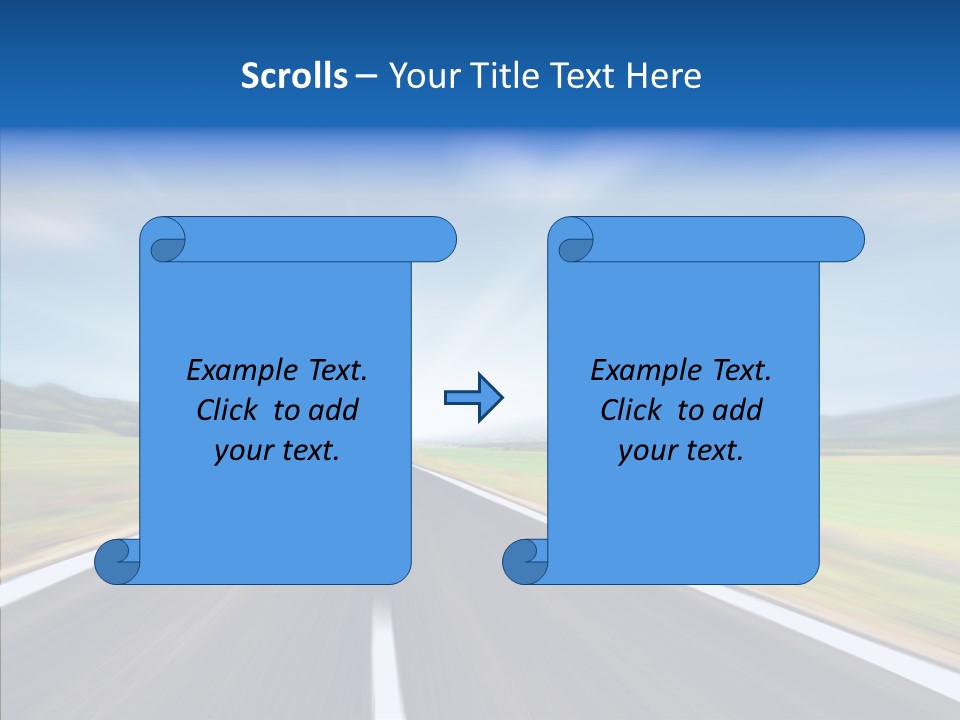 Scrolls – Your Title Text Here

Example Text. Click to add your text.

Example Text. Click to add your text.